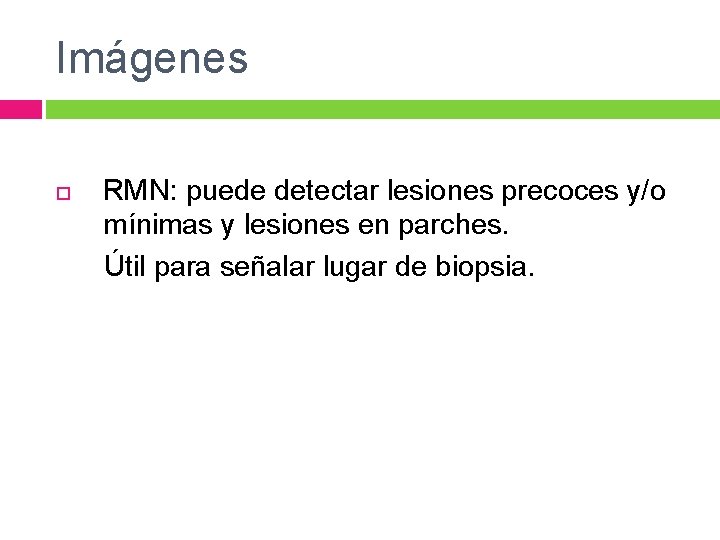 Imágenes

RMN: puede detectar lesiones precoces y/o mínimas y lesiones en parches.

Útil para señalar lugar de biopsia.